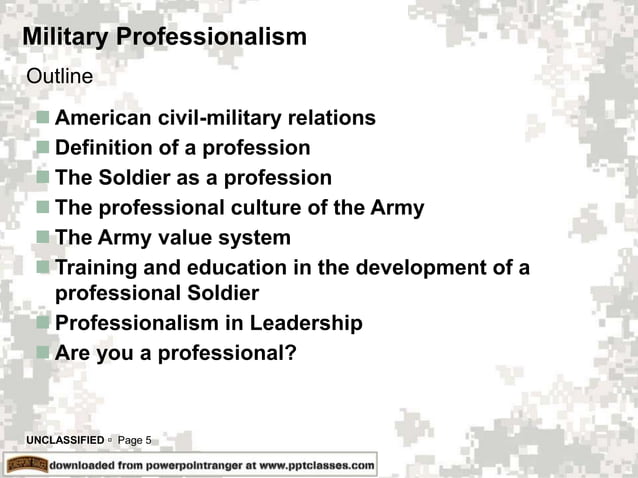 Military Professionalism

Outline

American civil-military relations
Definition of a profession
The Soldier as a profession
The professional culture of the Army
The Army value system
Training and education in the development of a professional Soldier
Professionalism in Leadership
Are you a professional?

UNCLASSIFIED ▫ Page 5

downloaded from powerpointranger at www.pptclasses.com